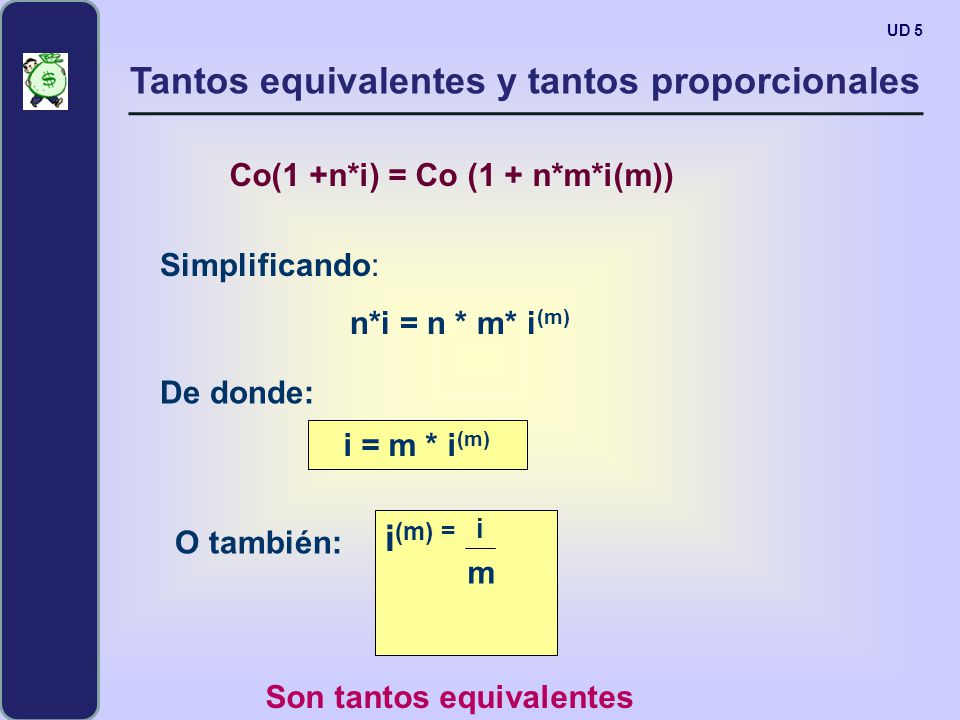 UD 5

Tantos equivalentes y tantos proporcionales

Co(1 +n*i) = Co (1 + n*m*i(m))

Simplificando:

$n*i = n * m* i^{(m)}$

De donde:

$i = m * i^{(m)}$

O también: $i^{(m)} = \frac{i}{m}$

Son tantos equivalentes